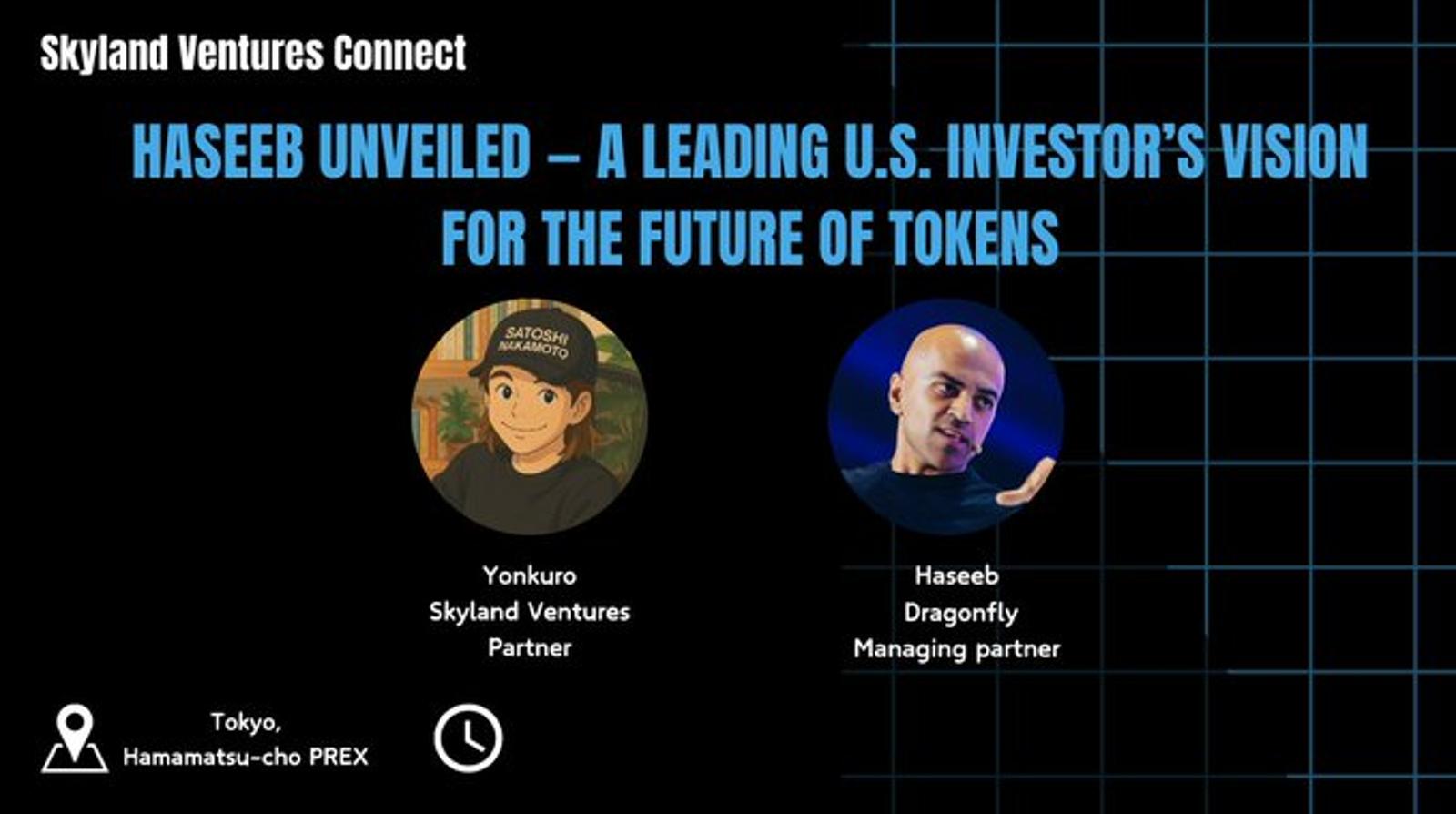 Skyland Ventures Connect

HASEEB UNVEILED – A LEADING U.S. INVESTOR'S VISION FOR THE FUTURE OF TOKENS

SATOSHI NAKAMOTO

Yonkuro
Skyland Ventures
Partner

Haseeb
Dragonfly
Managing partner

Tokyo,
Hamamatsu-cho PREX